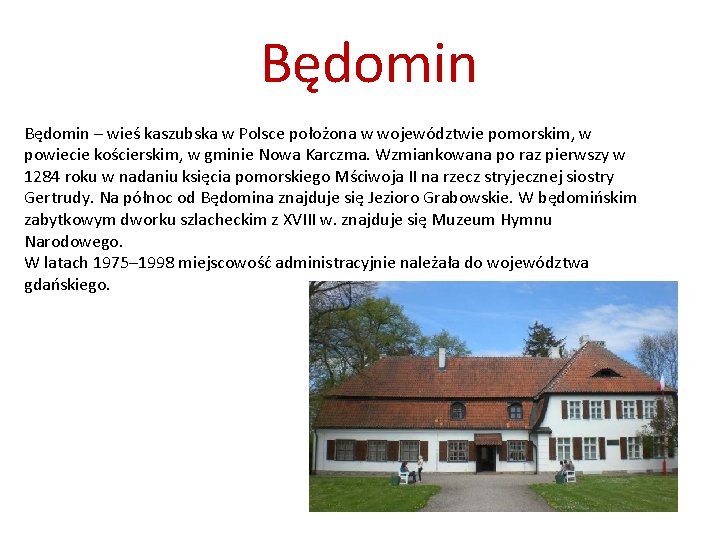 Będomin

Będomin – wieś kaszubska w Polsce położona w województwie pomorskim, w powiecie kościerskim, w gminie Nowa Karczma. Wzmiankowana po raz pierwszy w 1284 roku w nadaniu księcia pomorskiego Mściwoja II na rzecz stryjecznej siostry Gertrudy. Na północ od Będomina znajduje się Jezioro Grabowskie. W będomińskim zabytkowym dworku szlacheckim z XVIII w. znajduje się Muzeum Hymnu Narodowego.
W latach 1975–1998 miejscowość administracyjnie należała do województwa gdańskiego.